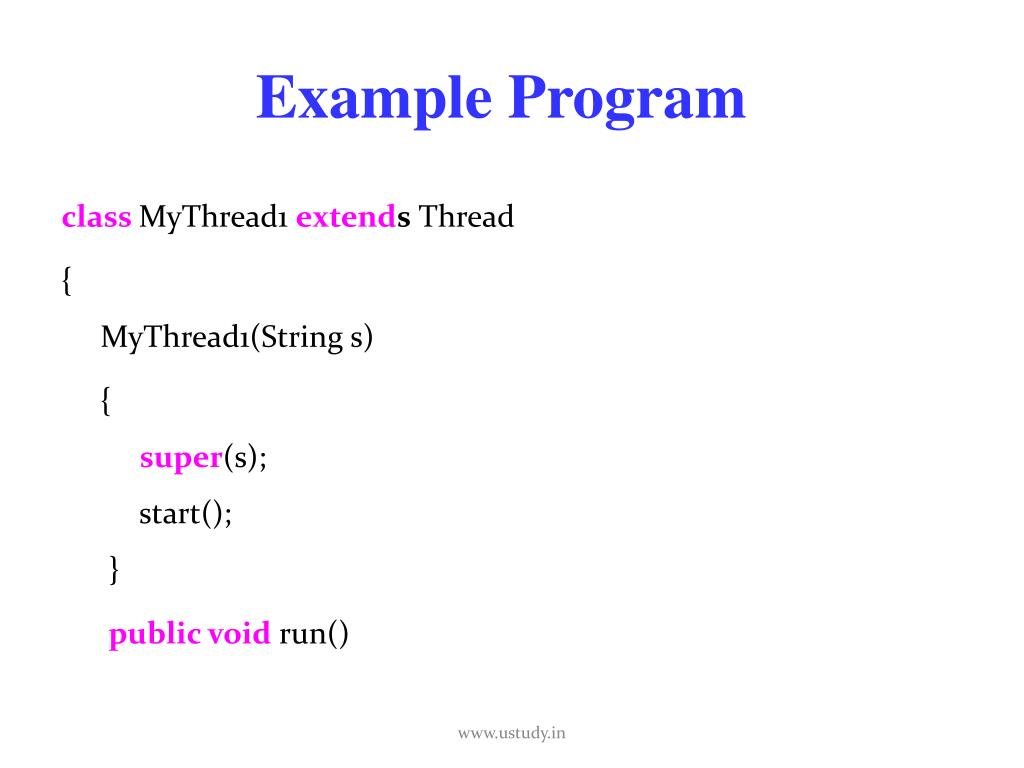 Example Program

class MyThread1 extends Thread

{

MyThread1(String s)

{

super(s);

start();

}

public void run()

www.ustudy.in